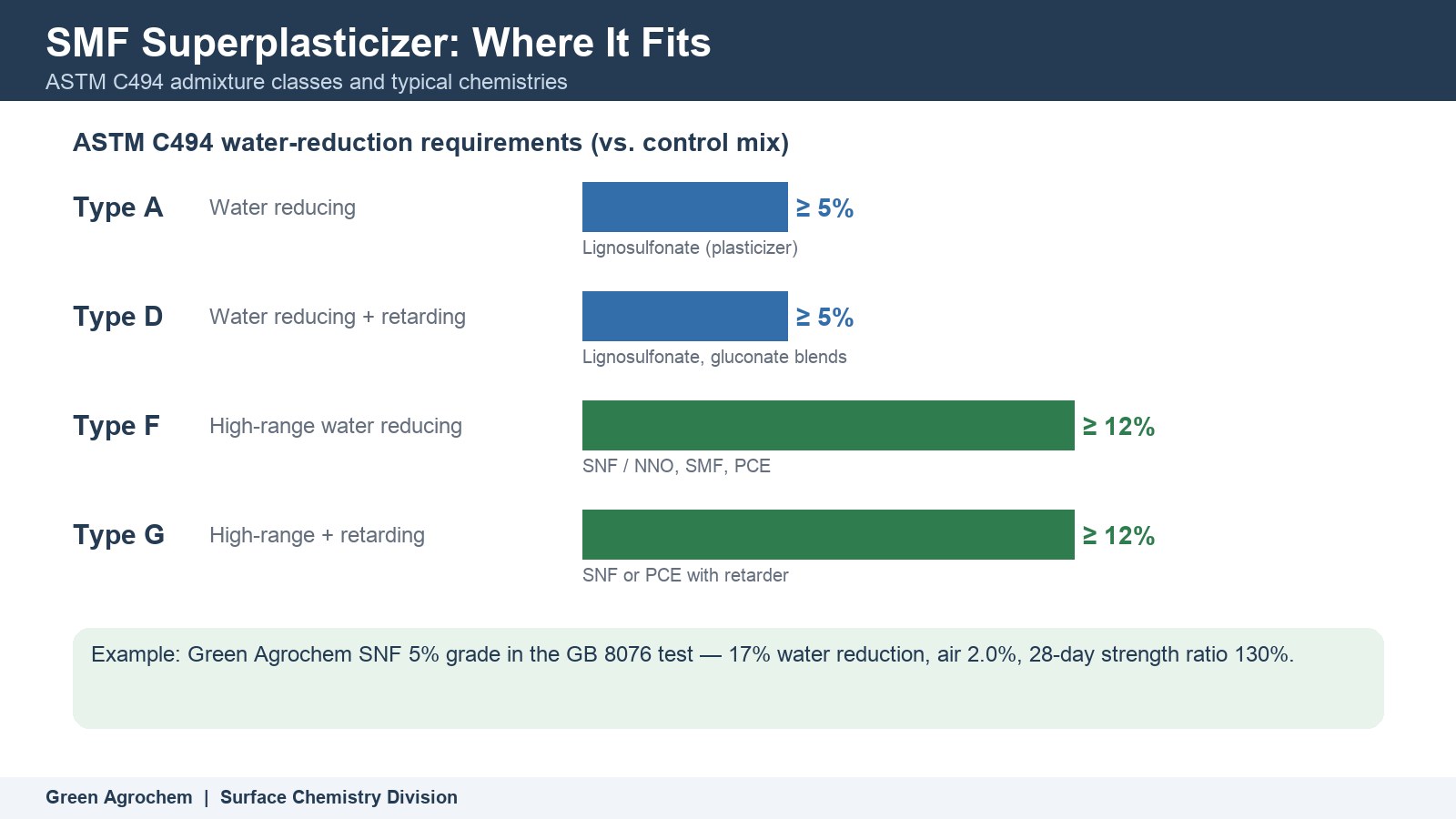 SMF Superplasticizer: Where It Fits
ASTM C494 admixture classes and typical chemistries

ASTM C494 water-reduction requirements (vs. control mix)

Type A
Water reducing
≥ 5%
Lignosulfonate (plasticizer)

Type D
Water reducing + retarding
≥ 5%
Lignosulfonate, gluconate blends

Type F
High-range water reducing
≥ 12%
SNF / NNO, SMF, PCE

Type G
High-range + retarding
≥ 12%
SNF or PCE with retarder

Example: Green Agrochem SNF 5% grade in the GB 8076 test — 17% water reduction, air 2.0%, 28-day strength ratio 130%.

Green Agrochem | Surface Chemistry Division